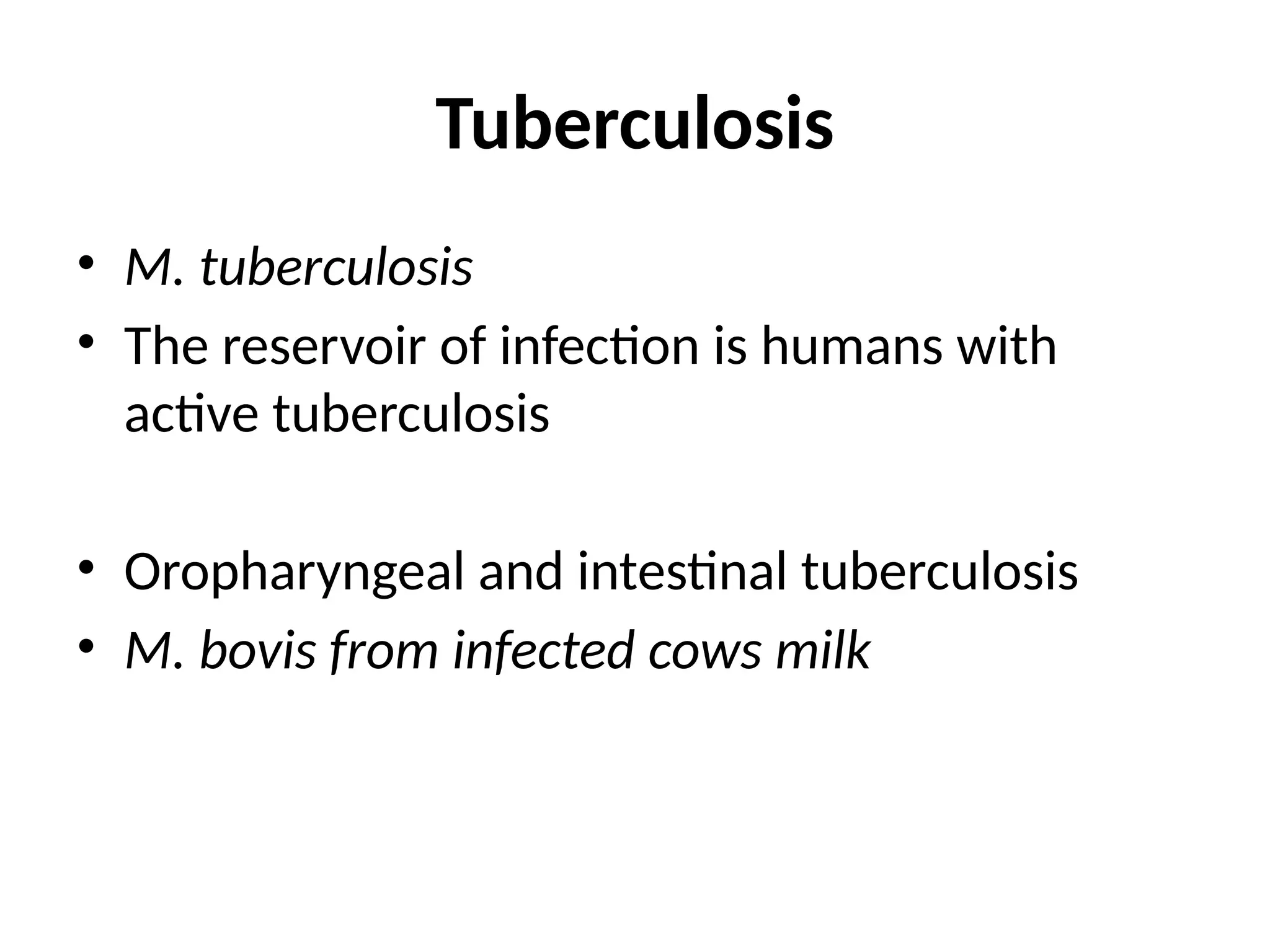 Tuberculosis

• M. tuberculosis
• The reservoir of infection is humans with active tuberculosis

• Oropharyngeal and intestinal tuberculosis
• M. bovis from infected cows milk